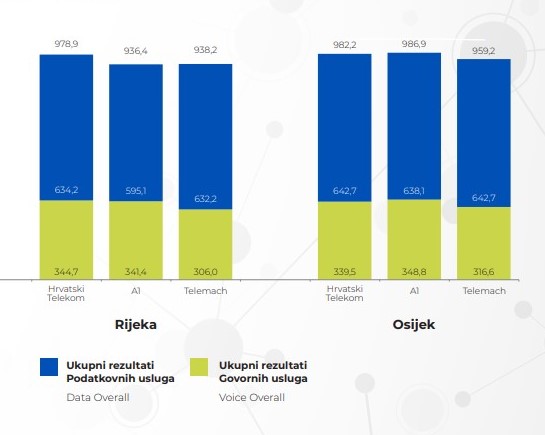 978,9
936,4
938,2
634,2
595,1
632,2
344,7
341,4
306,0
Hrvatski Telekom
A1
Telemach
Rijeka

982,2
986,9
959,2
642,7
638,1
642,7
339,5
348,8
316,6
Hrvatski Telekom
A1
Telemach
Osijek

Ukupni rezultati Podatkovnih usluga
Data Overall

Ukupni rezultati Govornih usluga
Voice Overall